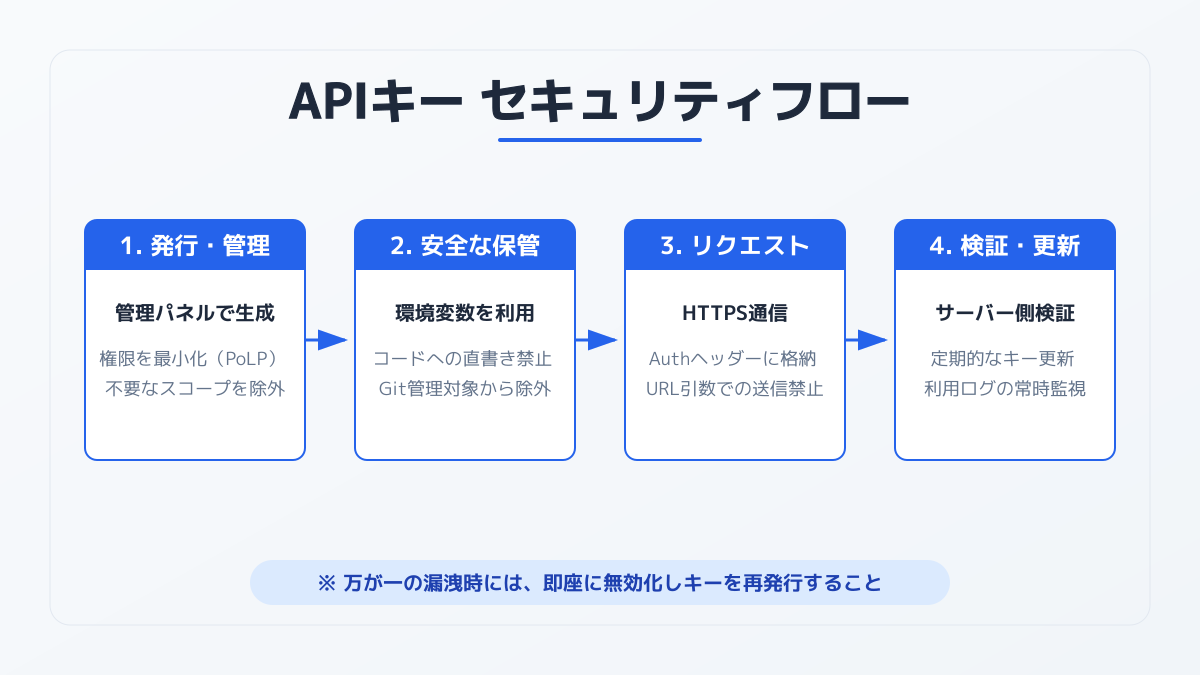 APIキー セキュリティフロー

1. 発行・管理

管理パネルで生成

権限を最小化（PoLP）
不要なスコープを除外

2. 安全な保管

環境変数を利用

コードへの直書き禁止
Git管理対象から除外

3. リクエスト

HTTPS通信

Authヘッダーに格納
URL引数での送信禁止

4. 検証・更新

サーバー側検証

定期的なキー更新
利用ログの常時監視

※ 万が一の漏洩時には、即座に無効化しキーを再発行すること